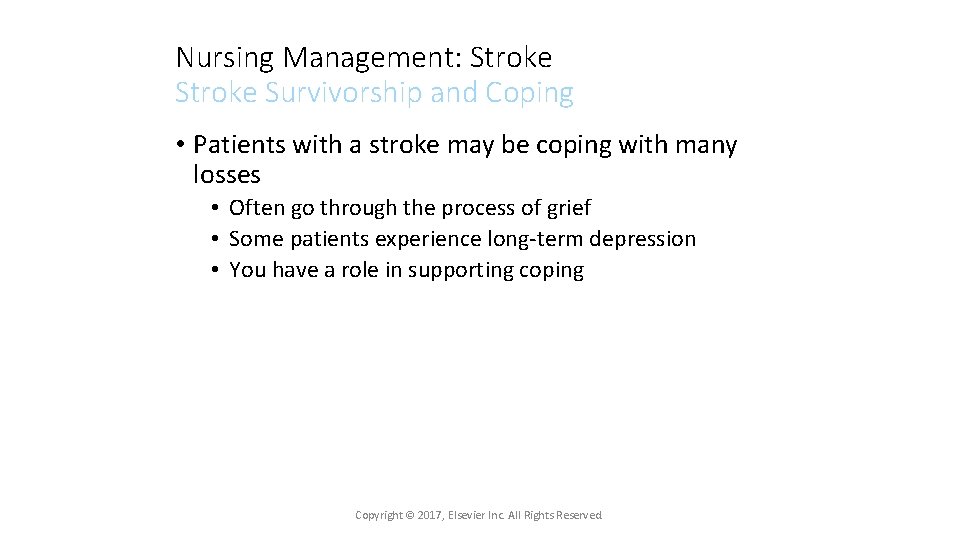 Nursing Management: Stroke
Stroke Survivorship and Coping

• Patients with a stroke may be coping with many losses
  • Often go through the process of grief
  • Some patients experience long-term depression
  • You have a role in supporting coping

Copyright © 2017, Elsevier Inc. All Rights Reserved.